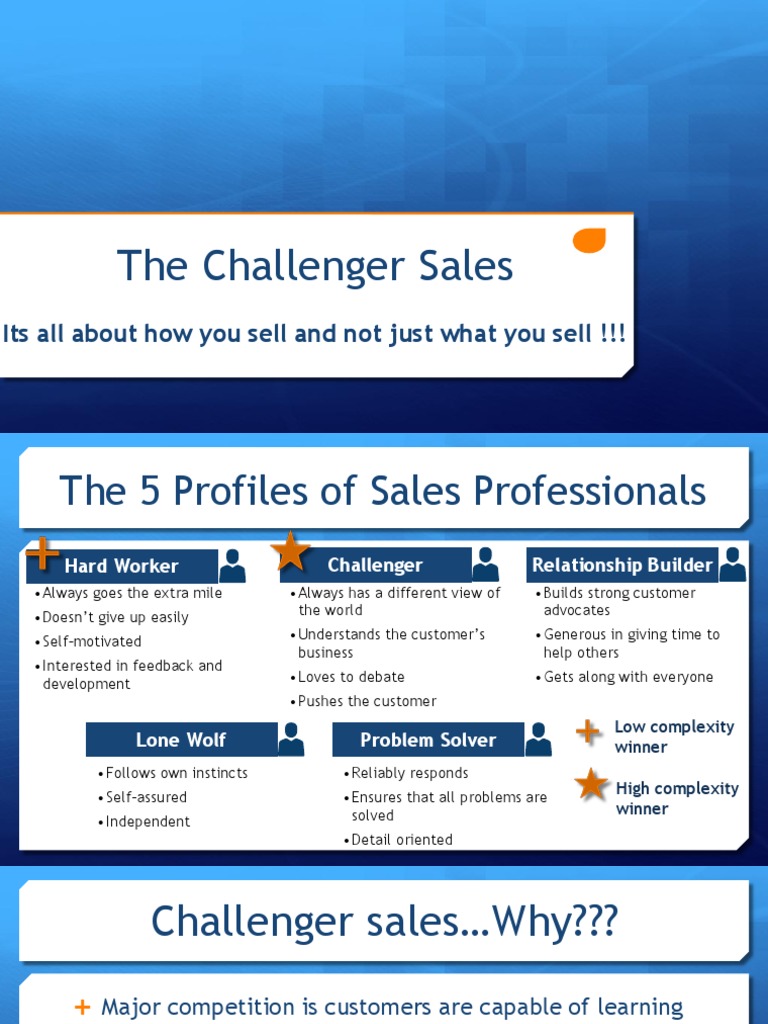 The Challenger Sales

Its all about how you sell and not just what you sell !!!

The 5 Profiles of Sales Professionals

Hard Worker
• Always goes the extra mile
• Doesn't give up easily
• Self-motivated
• Interested in feedback and development

Challenger
• Always has a different view of the world
• Understands the customer's business
• Loves to debate
• Pushes the customer

Relationship Builder
• Builds strong customer advocates
• Generous in giving time to help others
• Gets along with everyone

Lone Wolf
• Follows own instincts
• Self-assured
• Independent

Problem Solver
• Reliably responds
• Ensures that all problems are solved
• Detail oriented

Low complexity winner

High complexity winner

Challenger sales…Why???

+ Major competition is customers are capable of learning